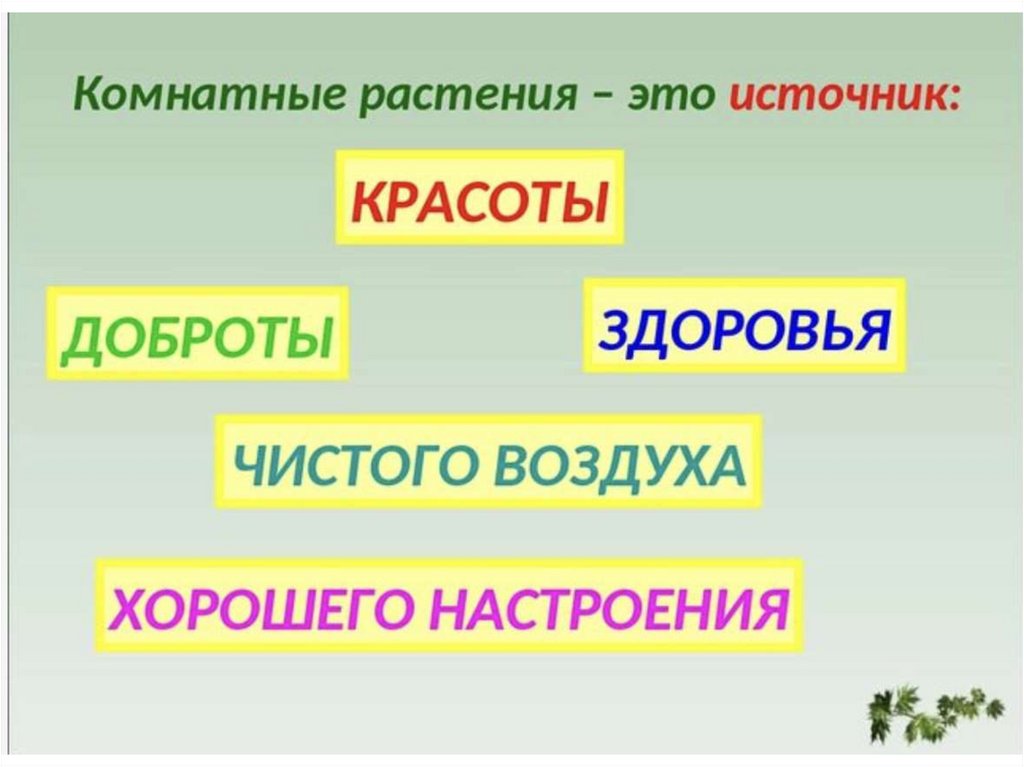 Комнатные растения – это источник:

КРАСОТЫ

ДОБРОТЫ

ЗДОРОВЬЯ

ЧИСТОГО ВОЗДУХА

ХОРОШЕГО НАСТРОЕНИЯ